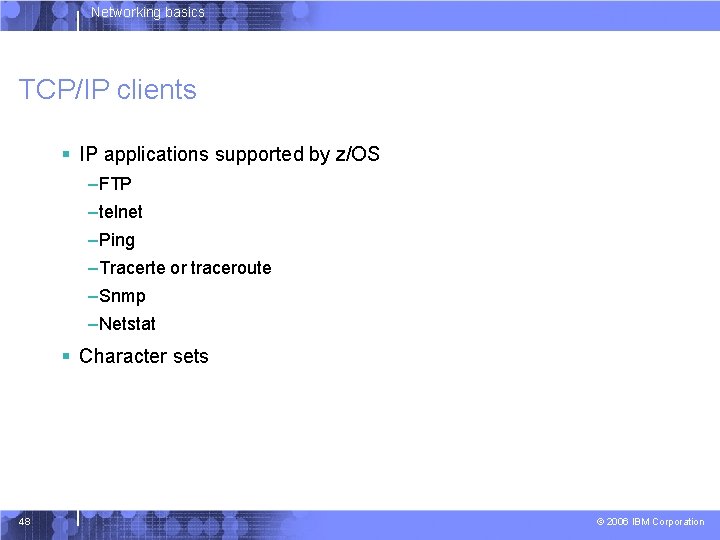 Networking basics

TCP/IP clients

▪ IP applications supported by z/OS
–FTP
–telnet
–Ping
–Tracerte or traceroute
–Snmp
–Netstat

▪ Character sets

48

© 2006 IBM Corporation